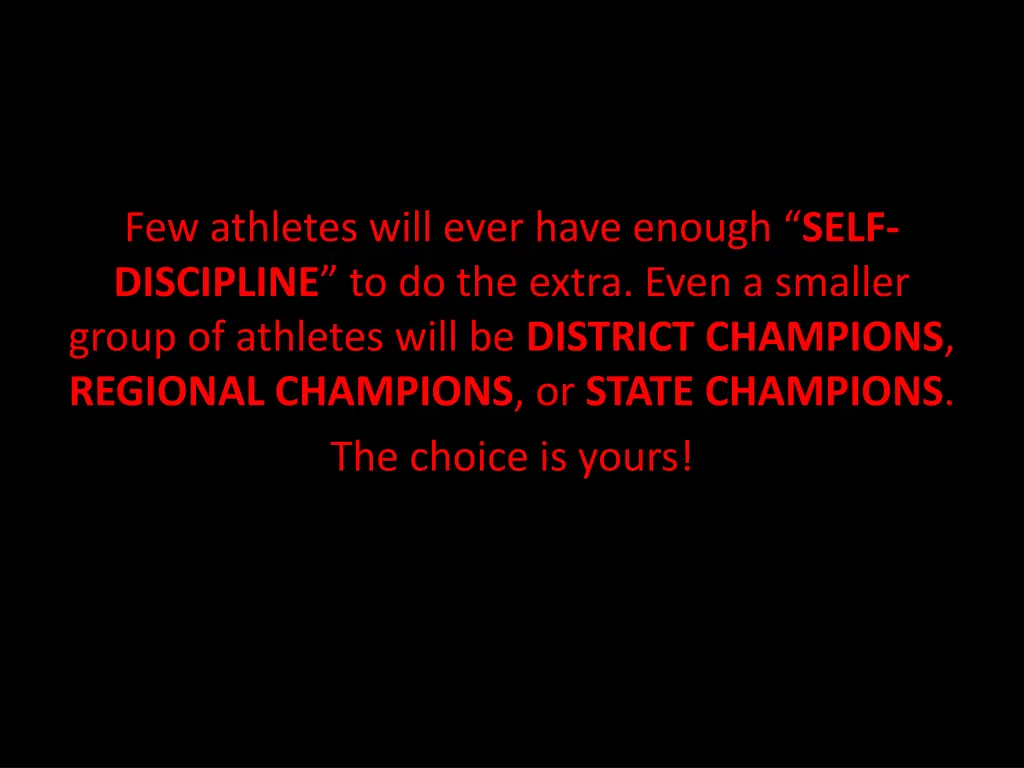 Few athletes will ever have enough “SELF-DISCIPLINE” to do the extra. Even a smaller group of athletes will be DISTRICT CHAMPIONS, REGIONAL CHAMPIONS, or STATE CHAMPIONS.

The choice is yours!